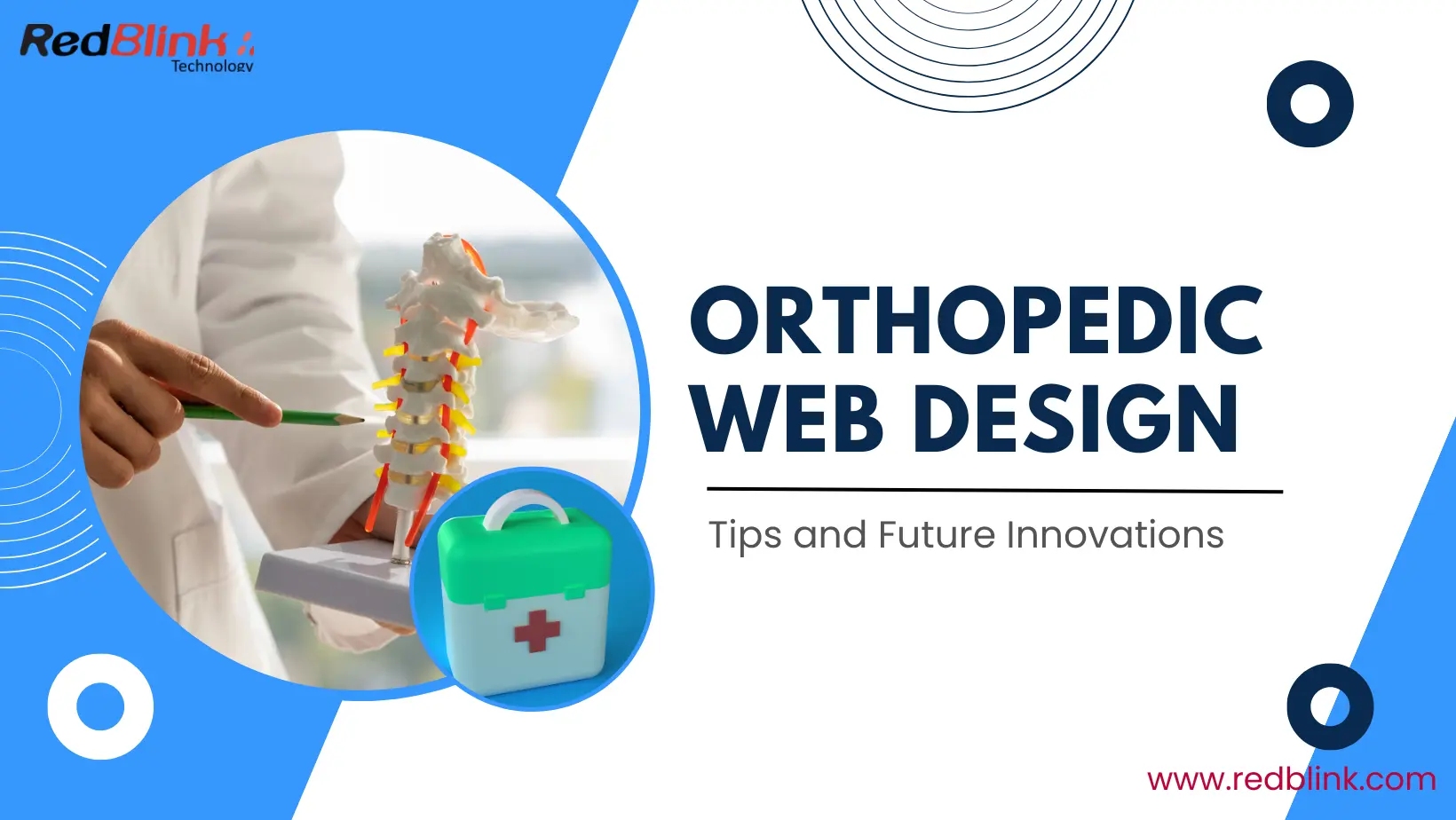 RedBlink
Technology

ORTHOPEDIC WEB DESIGN

Tips and Future Innovations

www.redblink.com